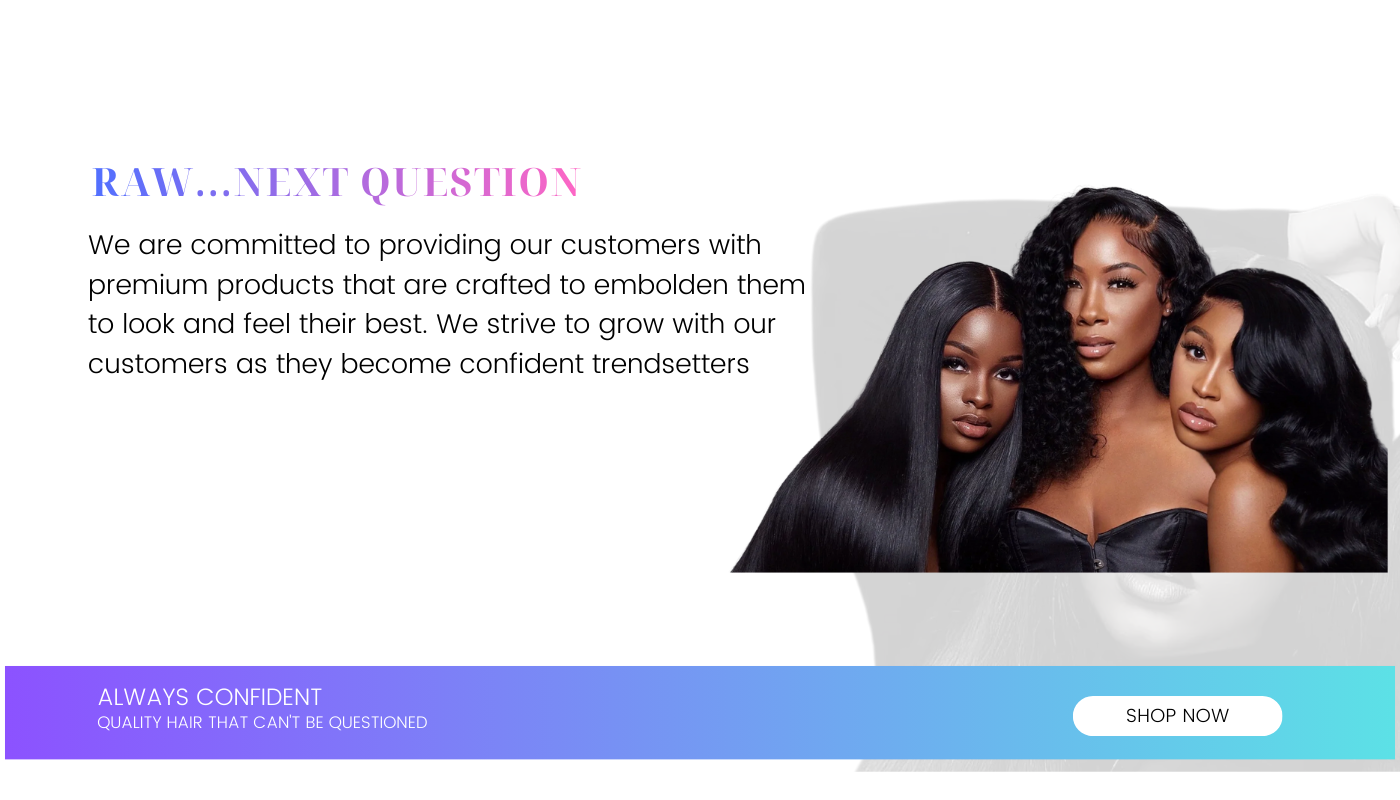 RAW...NEXT QUESTION

We are committed to providing our customers with premium products that are crafted to embolden them to look and feel their best. We strive to grow with our customers as they become confident trendsetters

ALWAYS CONFIDENT
QUALITY HAIR THAT CAN'T BE QUESTIONED

SHOP NOW